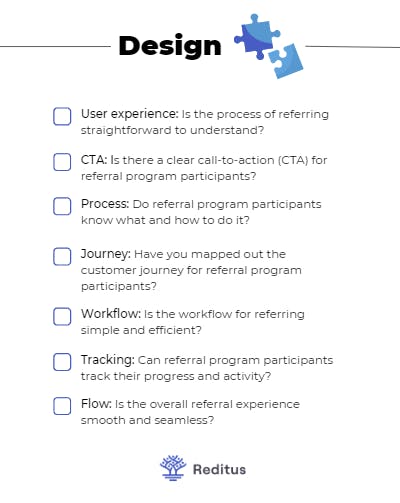 Design

User experience: Is the process of referring straightforward to understand?

CTA: Is there a clear call-to-action (CTA) for referral program participants?

Process: Do referral program participants know what and how to do it?

Journey: Have you mapped out the customer journey for referral program participants?

Workflow: Is the workflow for referring simple and efficient?

Tracking: Can referral program participants track their progress and activity?

Flow: Is the overall referral experience smooth and seamless?

Reditus